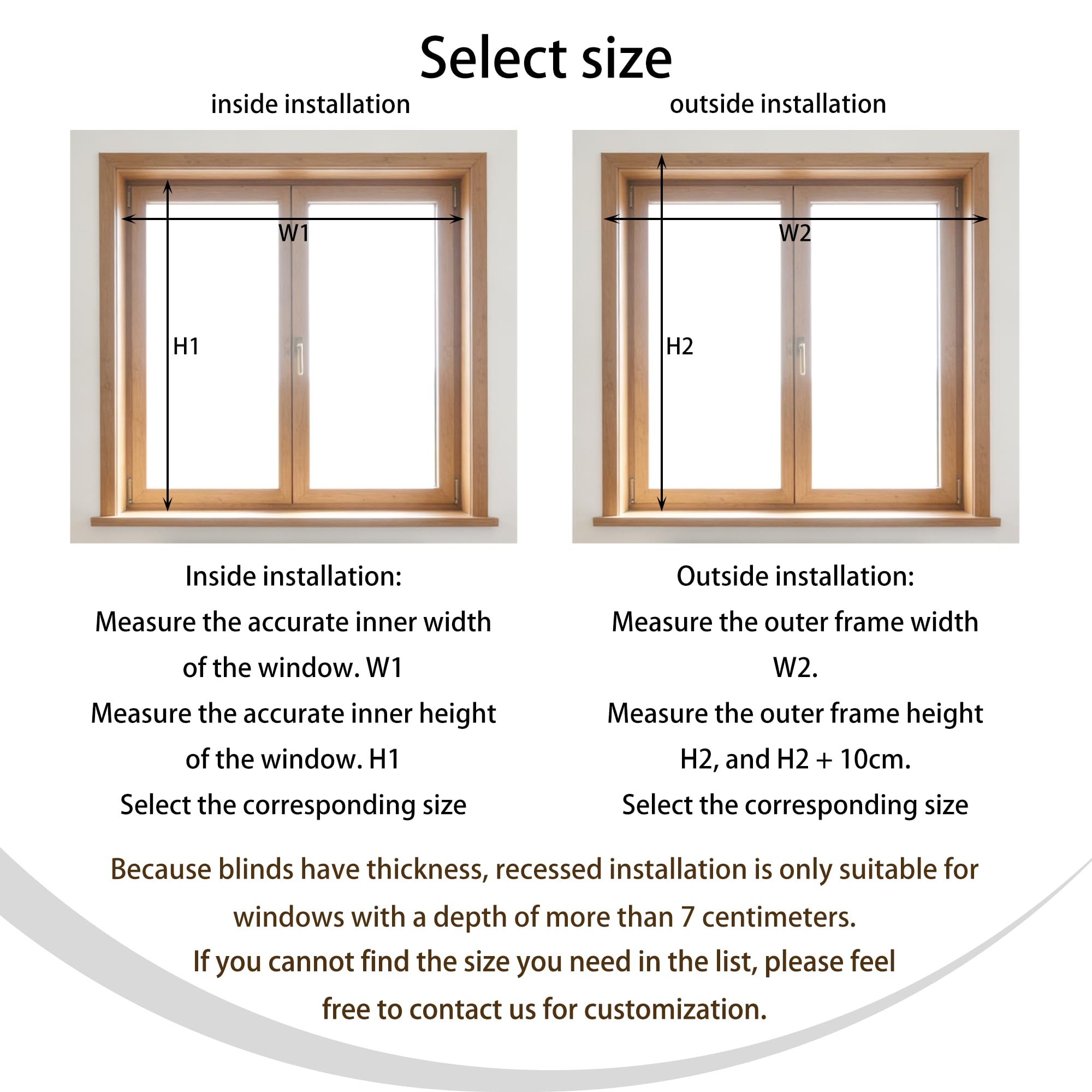 Select size

inside installation

W1

H1

Inside installation:
Measure the accurate inner width of the window. W1
Measure the accurate inner height of the window. H1
Select the corresponding size

outside installation

W2

H2

Outside installation:
Measure the outer frame width W2.
Measure the outer frame height H2, and H2 + 10cm.
Select the corresponding size

Because blinds have thickness, recessed installation is only suitable for windows with a depth of more than 7 centimeters.
If you cannot find the size you need in the list, please feel free to contact us for customization.